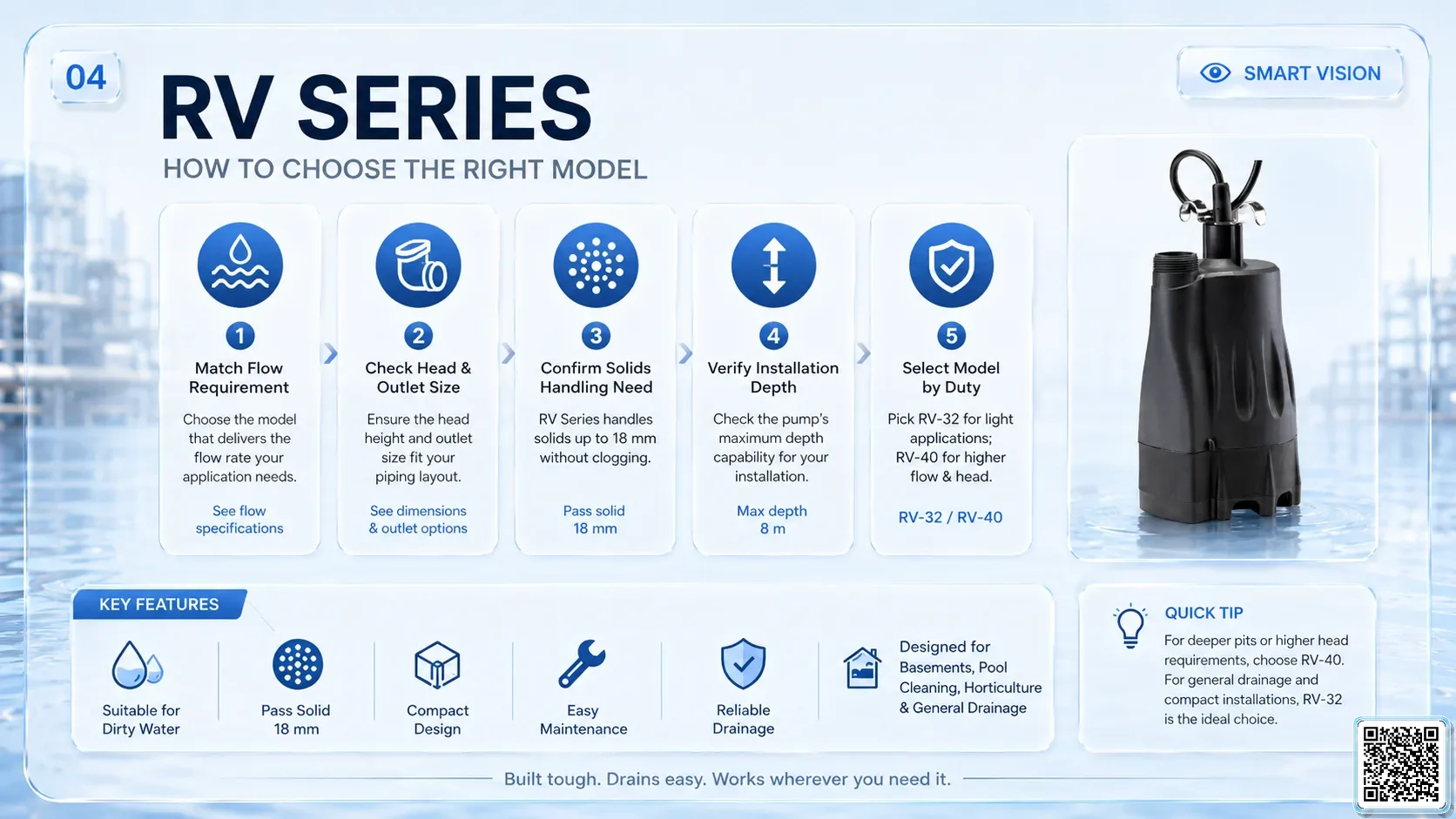 04

RV SERIES

HOW TO CHOOSE THE RIGHT MODEL

SMART VISION

1
Match Flow Requirement
Choose the model that delivers the flow rate your application needs.
See flow specifications

2
Check Head & Outlet Size
Ensure the head height and outlet size fit your piping layout.
See dimensions & outlet options

3
Confirm Solids Handling Need
RV Series handles solids up to 18 mm without clogging.
Pass solid 18 mm

4
Verify Installation Depth
Check the pump's maximum depth capability for your installation.
Max depth 8 m

5
Select Model by Duty
Pick RV-32 for light applications; RV-40 for higher flow & head.
RV-32 / RV-40

KEY FEATURES

Suitable for Dirty Water

Pass Solid 18 mm

Compact Design

Easy Maintenance

Reliable Drainage

Designed for Basements, Pool Cleaning, Horticulture & General Drainage

QUICK TIP
For deeper pits or higher head requirements, choose RV-40. For general drainage and compact installations, RV-32 is the ideal choice.

Built tough. Drains easy. Works wherever you need it.